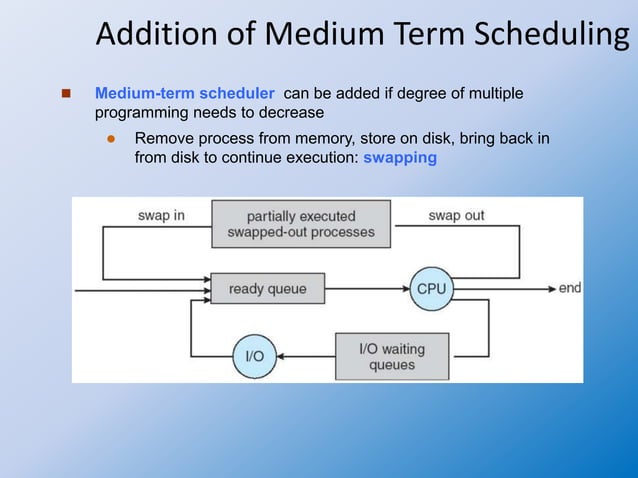 Addition of Medium Term Scheduling

Medium-term scheduler can be added if degree of multiple programming needs to decrease

Remove process from memory, store on disk, bring back in from disk to continue execution: swapping

swap in

partially executed swapped-out processes

swap out

ready queue

CPU

end

I/O

I/O waiting queues